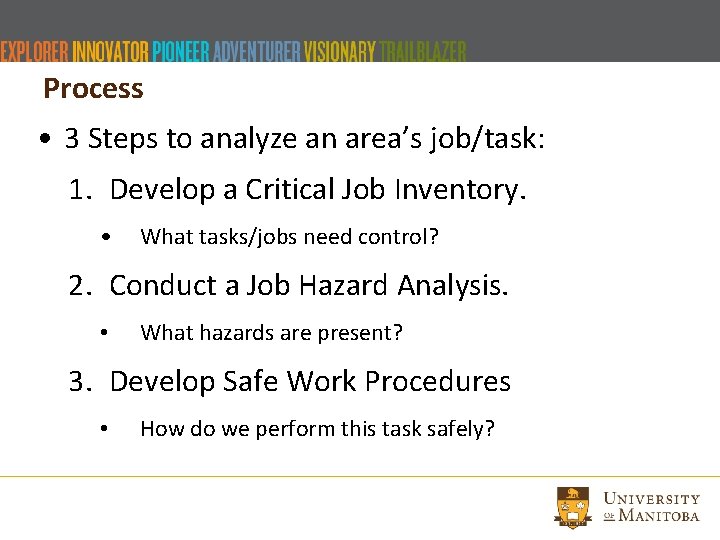 EXPLORER INNOVATOR PIONEER ADVENTURER VISIONARY TRAILBLAZER

Process

• 3 Steps to analyze an area's job/task:

1. Develop a Critical Job Inventory.
   • What tasks/jobs need control?

2. Conduct a Job Hazard Analysis.
   • What hazards are present?

3. Develop Safe Work Procedures
   • How do we perform this task safely?

UNIVERSITY OF MANITOBA